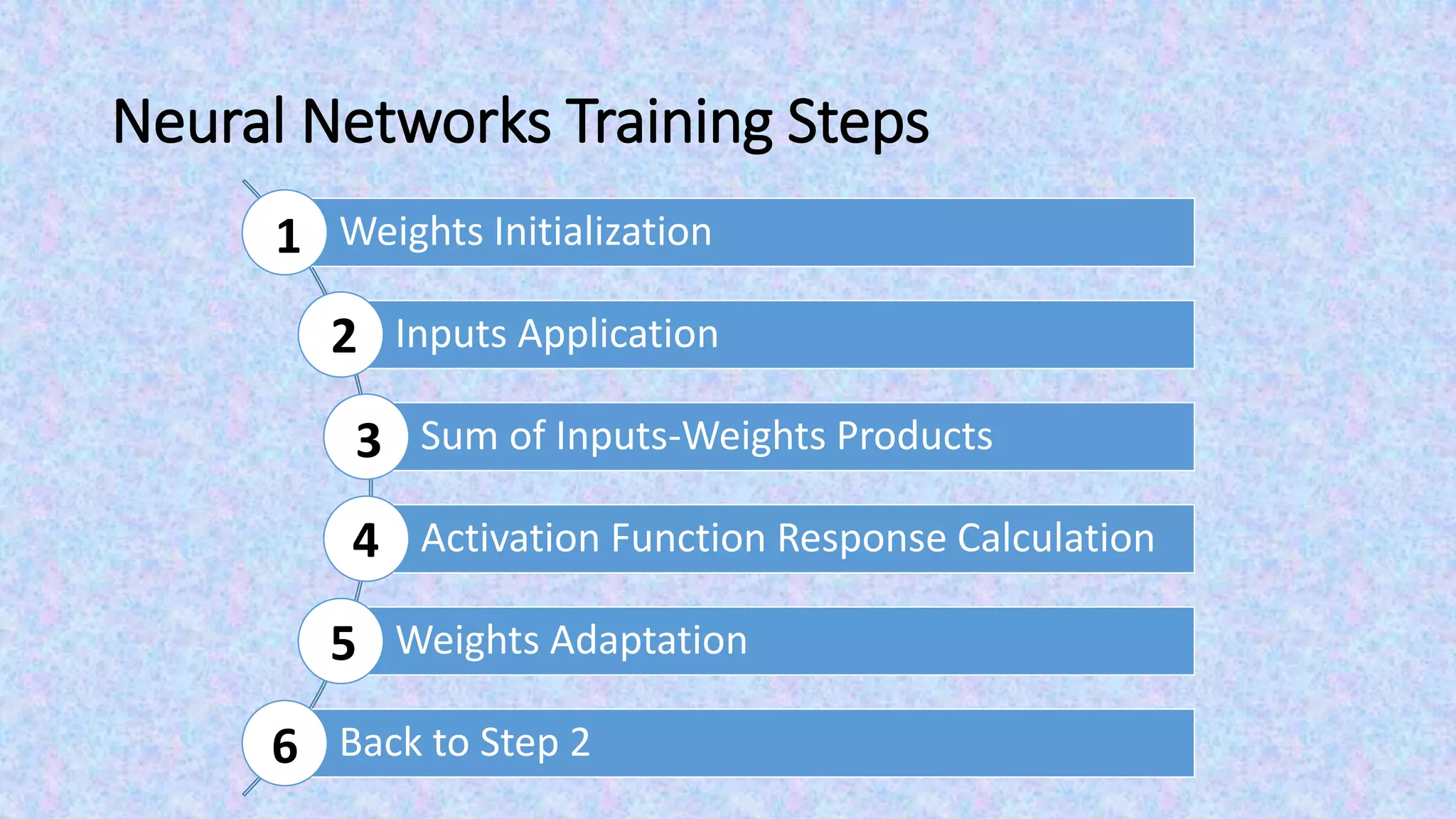 Neural Networks Training Steps

1 Weights Initialization

2 Inputs Application

3 Sum of Inputs-Weights Products

4 Activation Function Response Calculation

5 Weights Adaptation

6 Back to Step 2